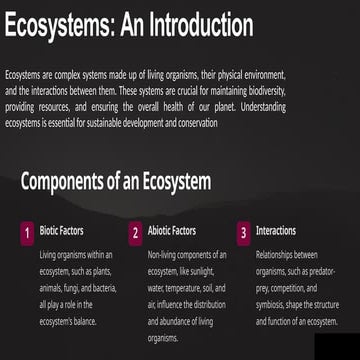 Ecosystems: An Introduction

Ecosystems are complex systems made up of living organisms, their physical environment, and the interactions between them. These systems are crucial for maintaining biodiversity, providing resources, and ensuring the overall health of our planet. Understanding ecosystems is essential for sustainable development and conservation

Components of an Ecosystem

1 Biotic Factors

Living organisms within an ecosystem, such as plants, animals, fungi, and bacteria, all play a role in the ecosystem's balance.

2 Abiotic Factors

Non-living components of an ecosystem, like sunlight, water, temperature, soil, and air, influence the distribution and abundance of living organisms.

3 Interactions

Relationships between organisms, such as predator-prey, competition, and symbiosis, shape the structure and function of an ecosystem.